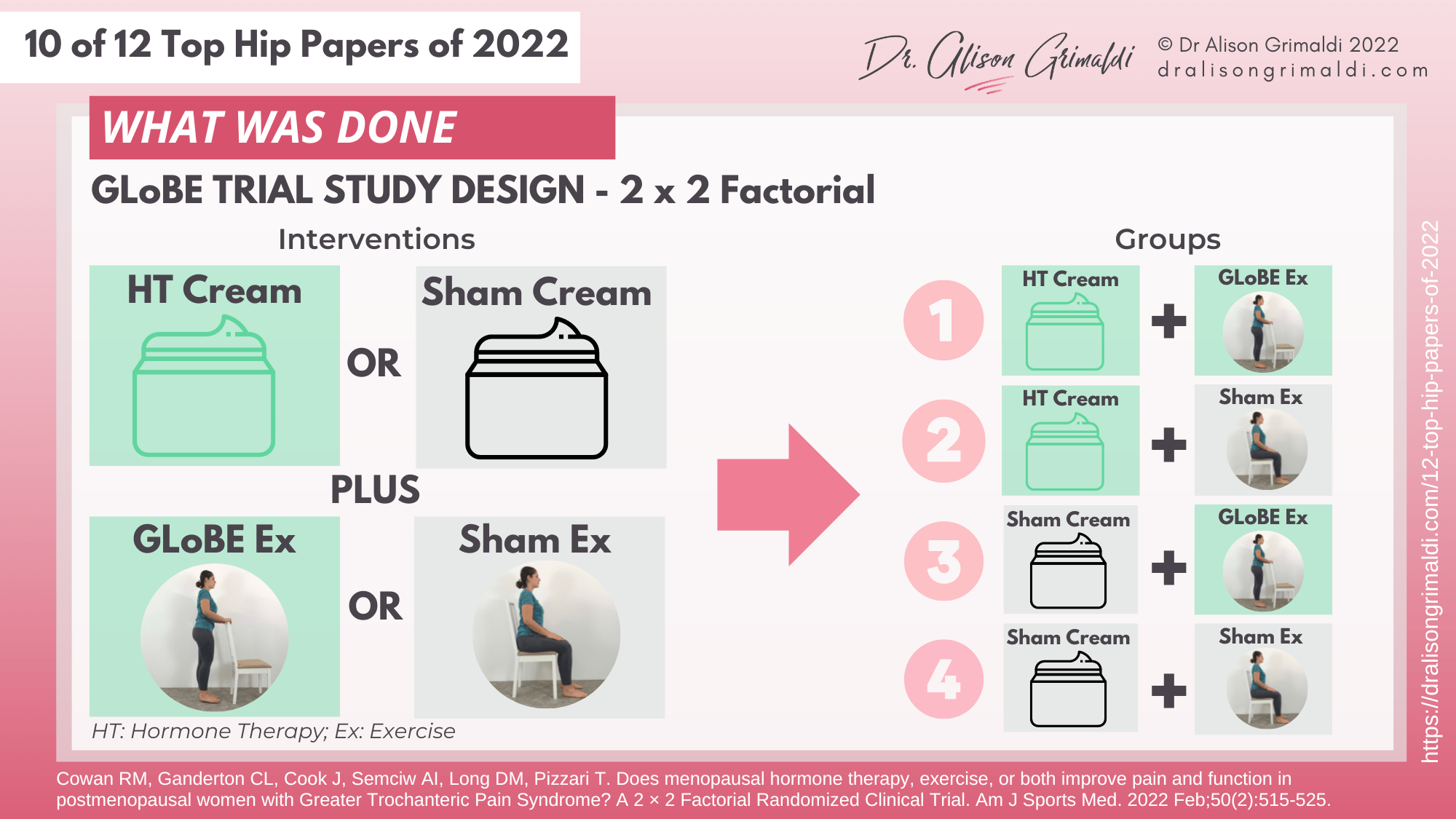 10 of 12 Top Hip Papers of 2022

Dr. Alison Grimaldi

© Dr Alison Grimaldi 2022
dralisongrimaldi.com

WHAT WAS DONE

GLoBE TRIAL STUDY DESIGN - 2 x 2 Factorial

Interventions

HT Cream

OR

Sham Cream

PLUS

GLoBE Ex

OR

Sham Ex

HT: Hormone Therapy; Ex: Exercise

Groups

1 HT Cream + GLoBE Ex

2 HT Cream + Sham Ex

3 Sham Cream + GLoBE Ex

4 Sham Cream + Sham Ex

https://dralisongrimaldi.com/12-top-hip-papers-of-2022

Cowan RM, Ganderton CL, Cook J, Semciw AI, Long DM, Pizzari T. Does menopausal hormone therapy, exercise, or both improve pain and function in postmenopausal women with Greater Trochanteric Pain Syndrome? A 2 × 2 Factorial Randomized Clinical Trial. Am J Sports Med. 2022 Feb;50(2):515-525.